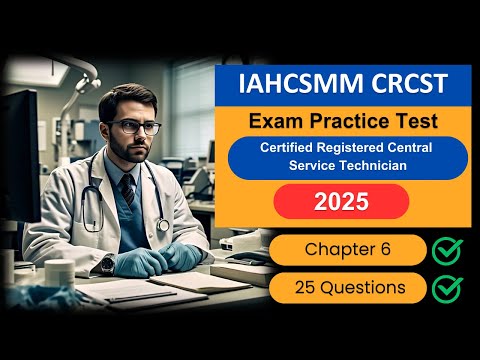 IAHCSMM CRCST

Exam Practice Test

Certified Registered Central Service Technician

2025

Chapter 6

25 Questions